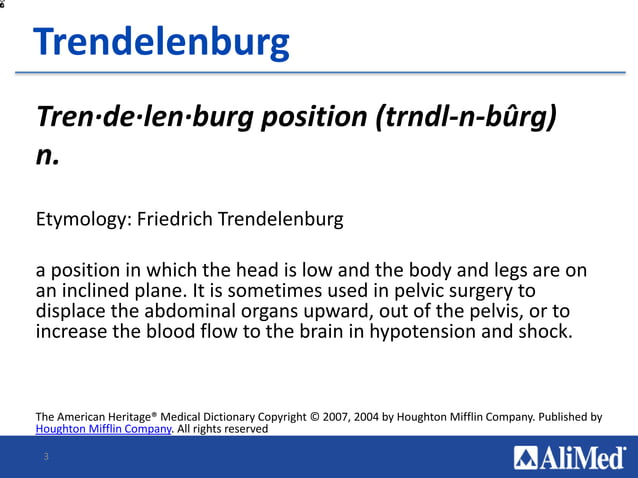 Trendelenburg

Tren·de·len·burg position (trndl-n-bûrg) n.

Etymology: Friedrich Trendelenburg

a position in which the head is low and the body and legs are on an inclined plane. It is sometimes used in pelvic surgery to displace the abdominal organs upward, out of the pelvis, or to increase the blood flow to the brain in hypotension and shock.

The American Heritage® Medical Dictionary Copyright © 2007, 2004 by Houghton Mifflin Company. Published by Houghton Mifflin Company. All rights reserved

3

AliMed®